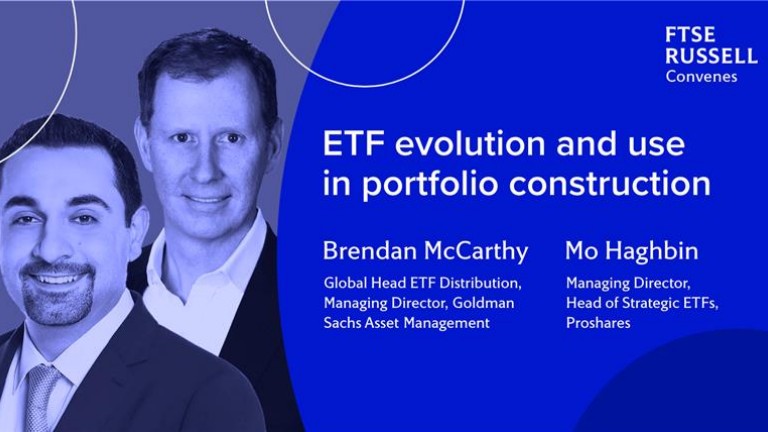 FTSE RUSSELL
Convenes

ETF evolution and use in portfolio construction

Brendan McCarthy

Global Head ETF Distribution, Managing Director, Goldman Sachs Asset Management

Mo Haghbin

Managing Director, Head of Strategic ETFs, Proshares